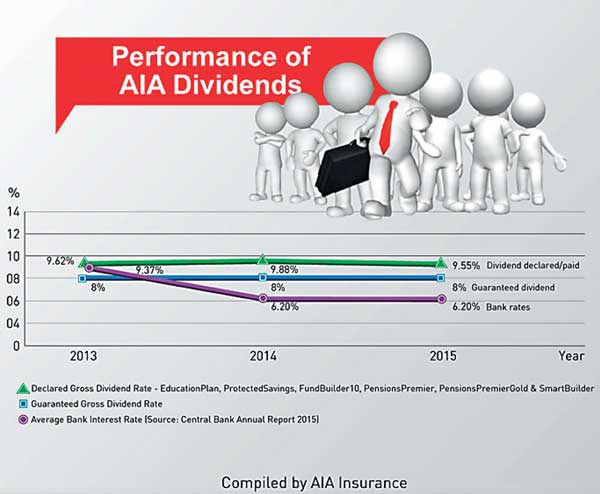 Performance of AIA Dividends

%
14
12
10
08
06
04
0

9.62%
9.37%
8%
9.88%
8%
6.20%
9.55% Dividend declared/paid
8% Guaranteed dividend
6.20% Bank rates

2013
2014
2015
Year

Declared Gross Dividend Rate - EducationPlan, ProtectedSavings, FundBuilder10, PensionsPremier, PensionsPremierGold & SmartBuilder
Guaranteed Gross Dividend Rate
Average Bank Interest Rate (Source: Central Bank Annual Report 2015)

Compiled by AIA Insurance